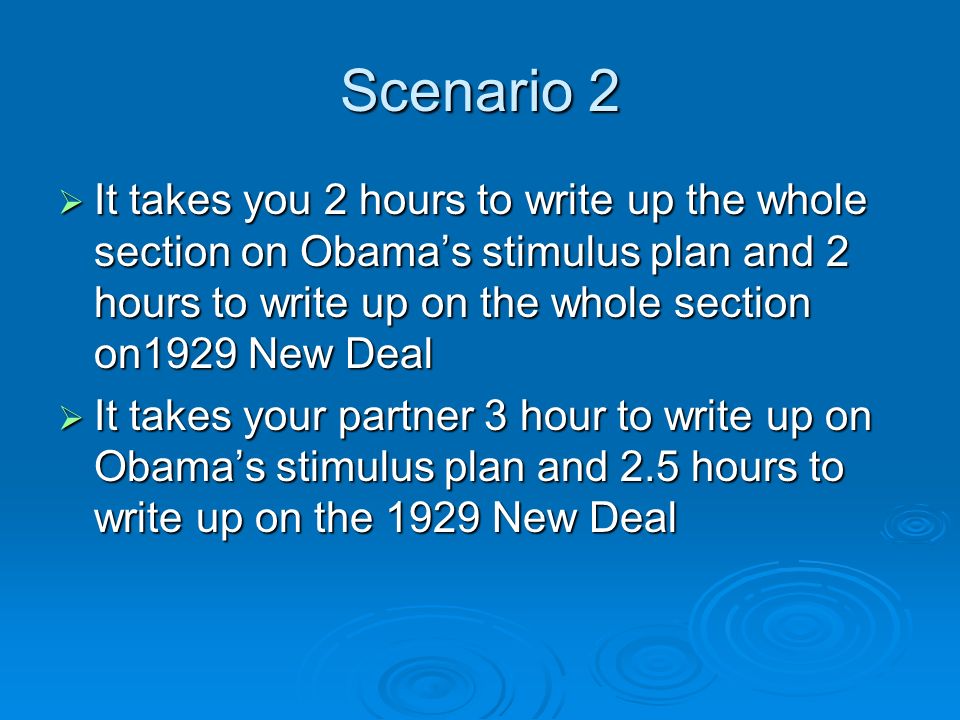 Scenario 2

➢ It takes you 2 hours to write up the whole section on Obama’s stimulus plan and 2 hours to write up on the whole section on1929 New Deal

➢ It takes your partner 3 hour to write up on Obama’s stimulus plan and 2.5 hours to write up on the 1929 New Deal